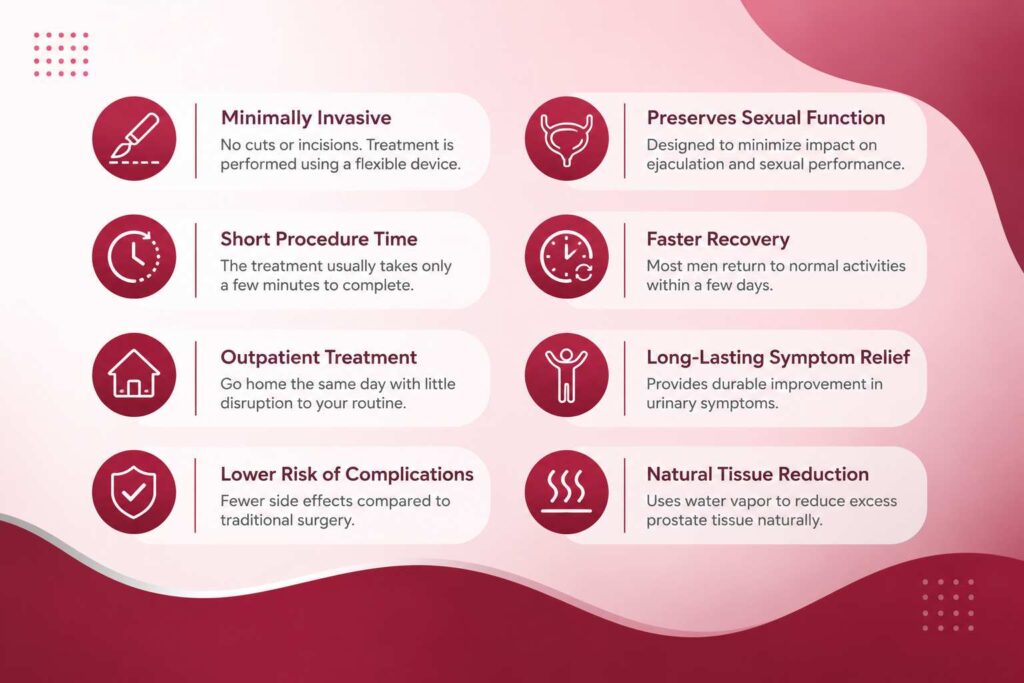 Minimally Invasive
No cuts or incisions. Treatment is performed using a flexible device.

Short Procedure Time
The treatment usually takes only a few minutes to complete.

Outpatient Treatment
Go home the same day with little disruption to your routine.

Lower Risk of Complications
Fewer side effects compared to traditional surgery.

Preserves Sexual Function
Designed to minimize impact on ejaculation and sexual performance.

Faster Recovery
Most men return to normal activities within a few days.

Long-Lasting Symptom Relief
Provides durable improvement in urinary symptoms.

Natural Tissue Reduction
Uses water vapor to reduce excess prostate tissue naturally.